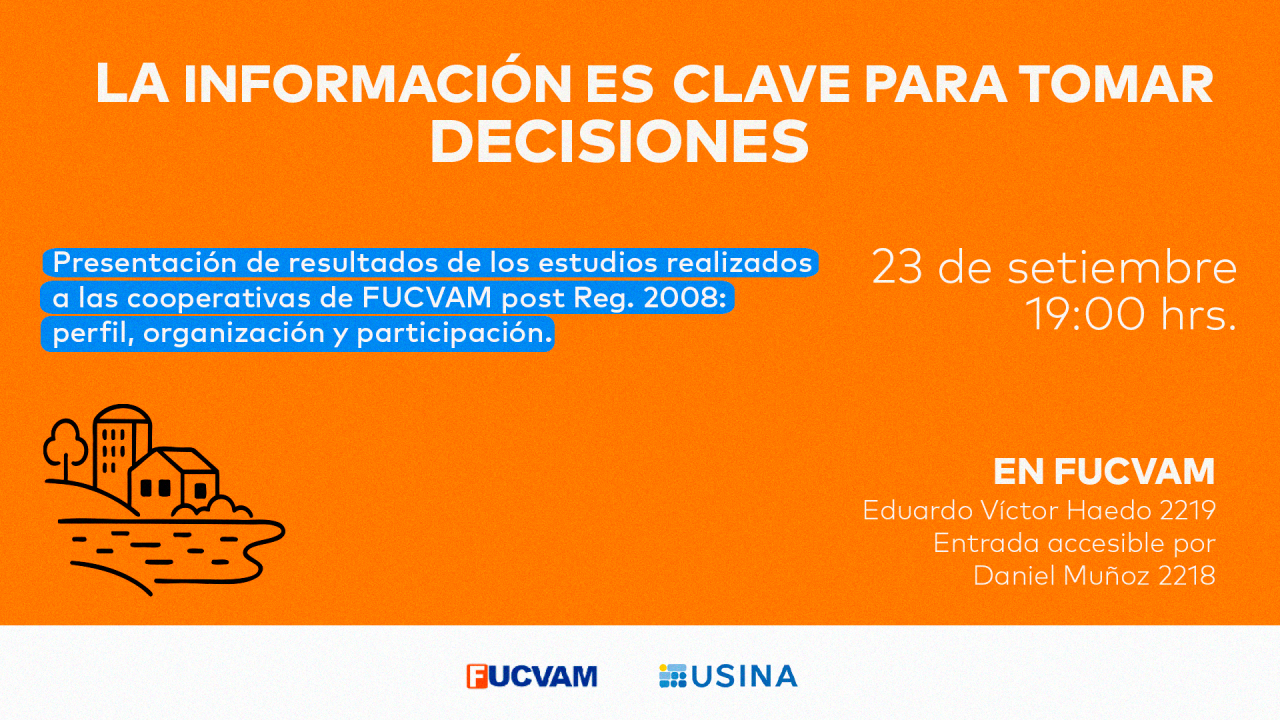 LA INFORMACIÓN ES CLAVE PARA TOMAR DECISIONES

Presentación de resultados de los estudios realizados a las cooperativas de FUCVAM post Reg. 2008: perfil, organización y participación.

23 de setiembre
19:00 hrs.

EN FUCVAM
Eduardo Víctor Haedo 2219
Entrada accesible por
Daniel Muñoz 2218

FUCVAM
USINA